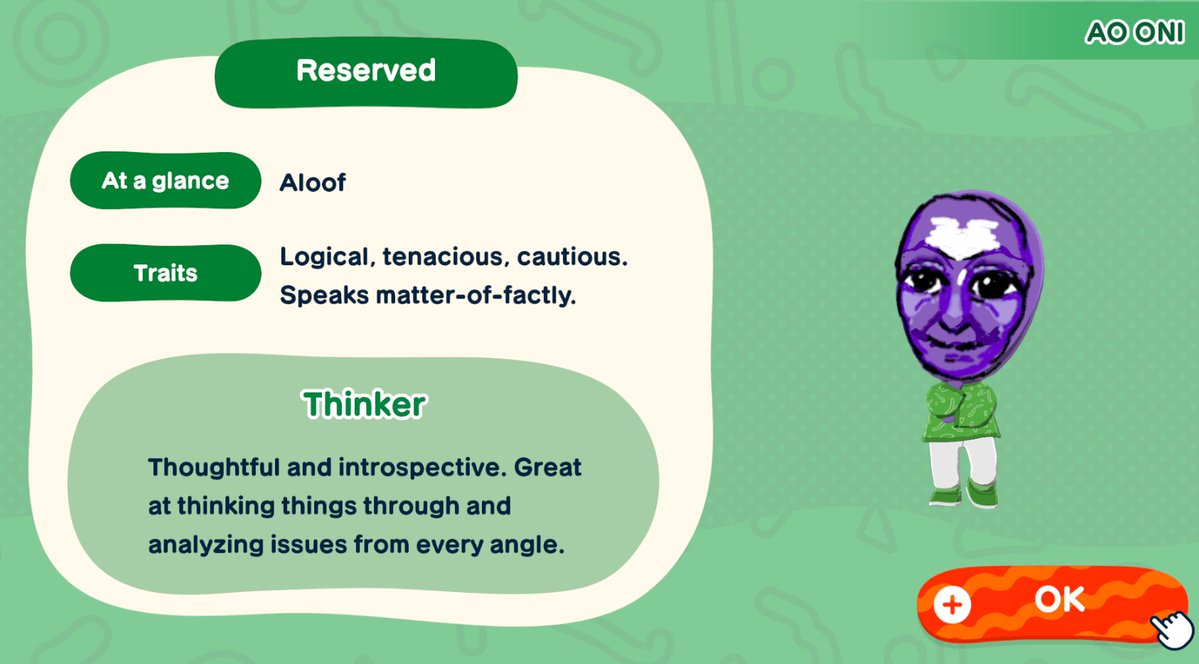 AO ONI

Reserved

At a glance
Aloof

Traits
Logical, tenacious, cautious. Speaks matter-of-factly.

Thinker

Thoughtful and introspective. Great at thinking things through and analyzing issues from every angle.

+ OK